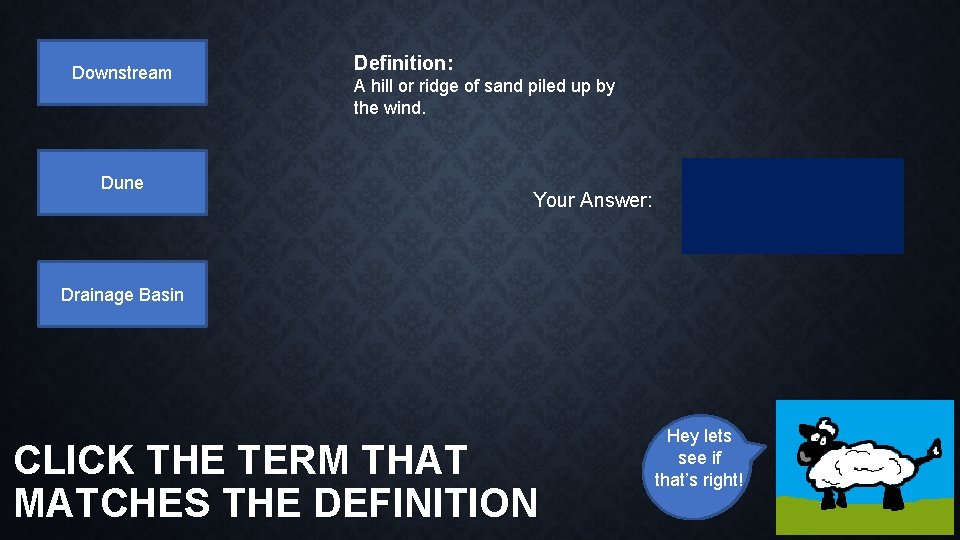 Downstream

Dune

Drainage Basin

Definition:
A hill or ridge of sand piled up by the wind.

Your Answer:

CLICK THE TERM THAT MATCHES THE DEFINITION

Hey lets see if that's right!